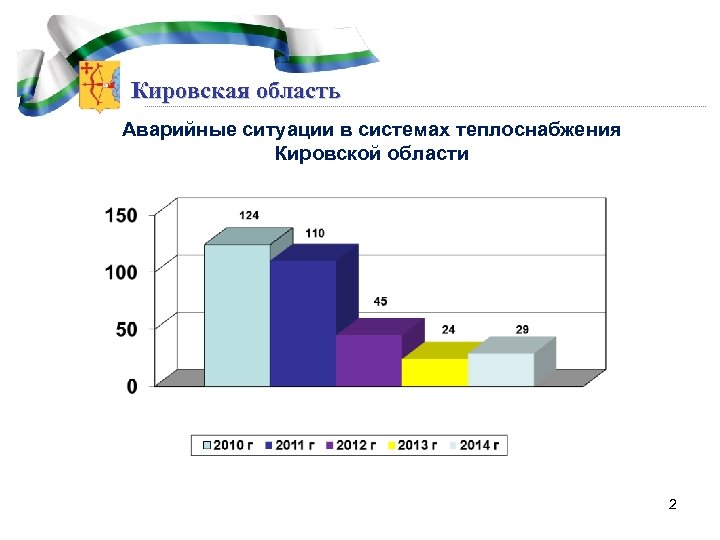 Кировская область

Аварийные ситуации в системах теплоснабжения Кировской области

150
100
50
0

124
110
45
24
29

2010 г 2011 г 2012 г 2013 г 2014 г

2